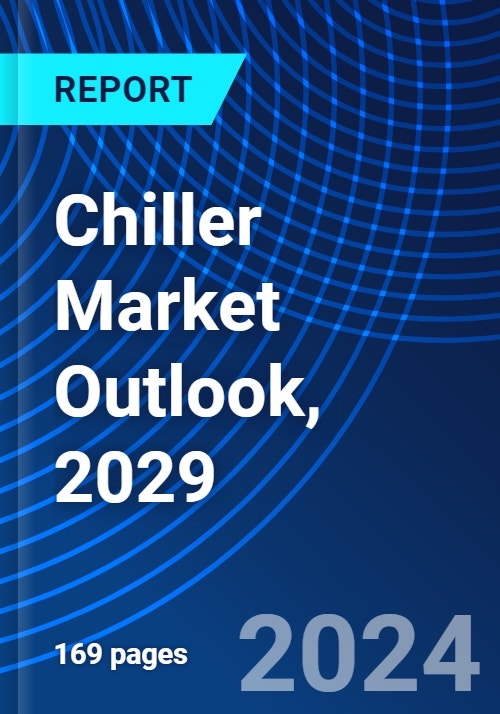 REPORT

Chiller Market Outlook, 2029

169 pages

2024